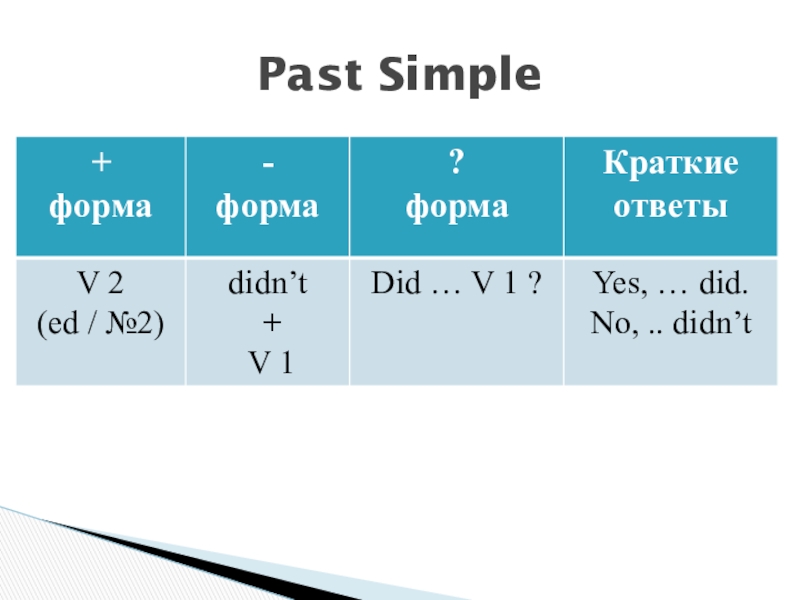 Past Simple

| + форма | - форма | ? форма | Краткие ответы |
|---|---|---|---|
| V 2 (ed / №2) | didn’t + V 1 | Did … V 1 ? | Yes, … did. No, .. didn’t |